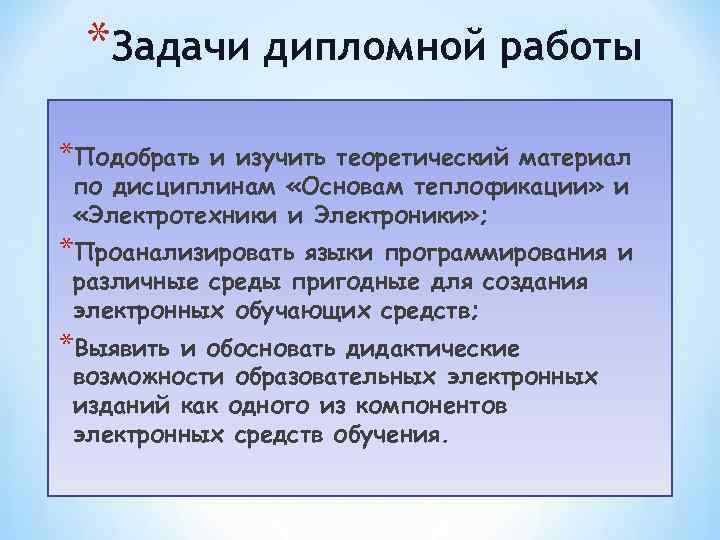 *Задачи дипломной работы

*Подобрать и изучить теоретический материал по дисциплинам «Основам теплофикации» и «Электротехники и Электроники»;

*Проанализировать языки программирования и различные среды пригодные для создания электронных обучающих средств;

*Выявить и обосновать дидактические возможности образовательных электронных изданий как одного из компонентов электронных средств обучения.